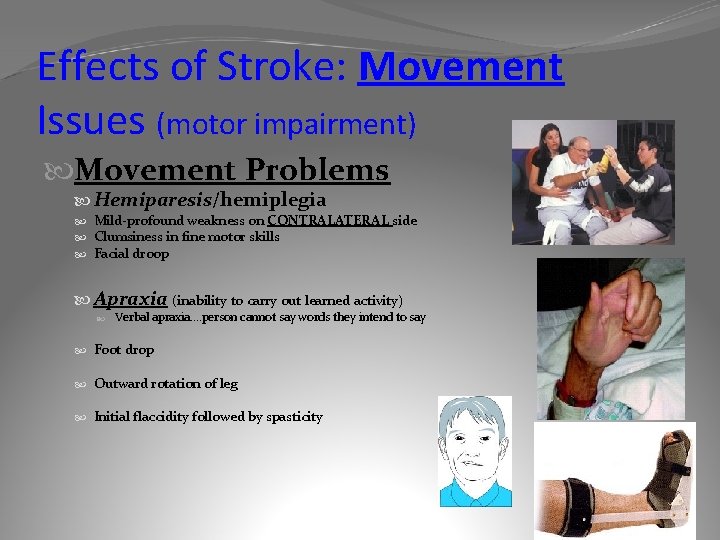 Effects of Stroke: Movement Issues (motor impairment)

Movement Problems

Hemiparesis/hemiplegia

Mild-profound weakness on CONTRALATERAL side

Clumsiness in fine motor skills

Facial droop

Apraxia (inability to carry out learned activity)

Verbal apraxia…person cannot say words they intend to say

Foot drop

Outward rotation of leg

Initial flaccidity followed by spasticity